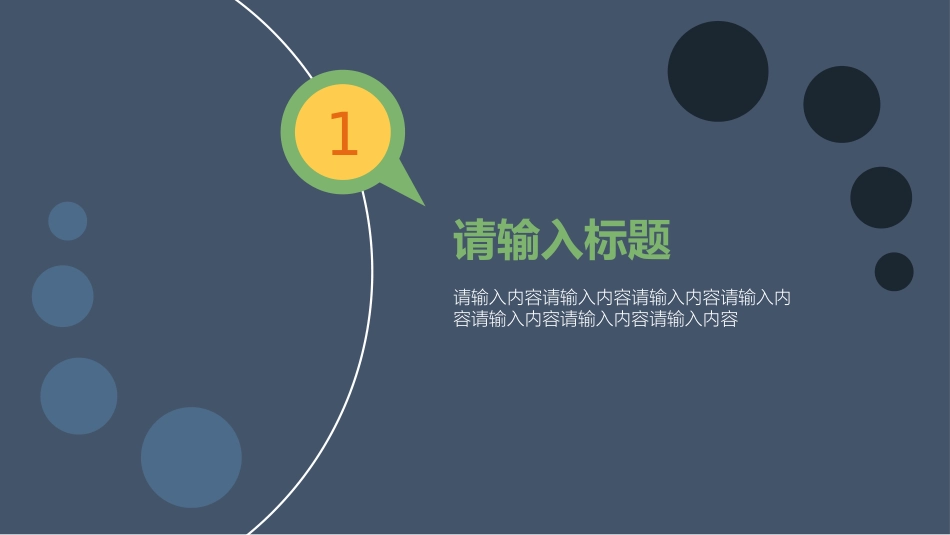 1

请输入标题

请输入内容请输入内容请输入内容请输入内容请输入内容请输入内容请输入内容